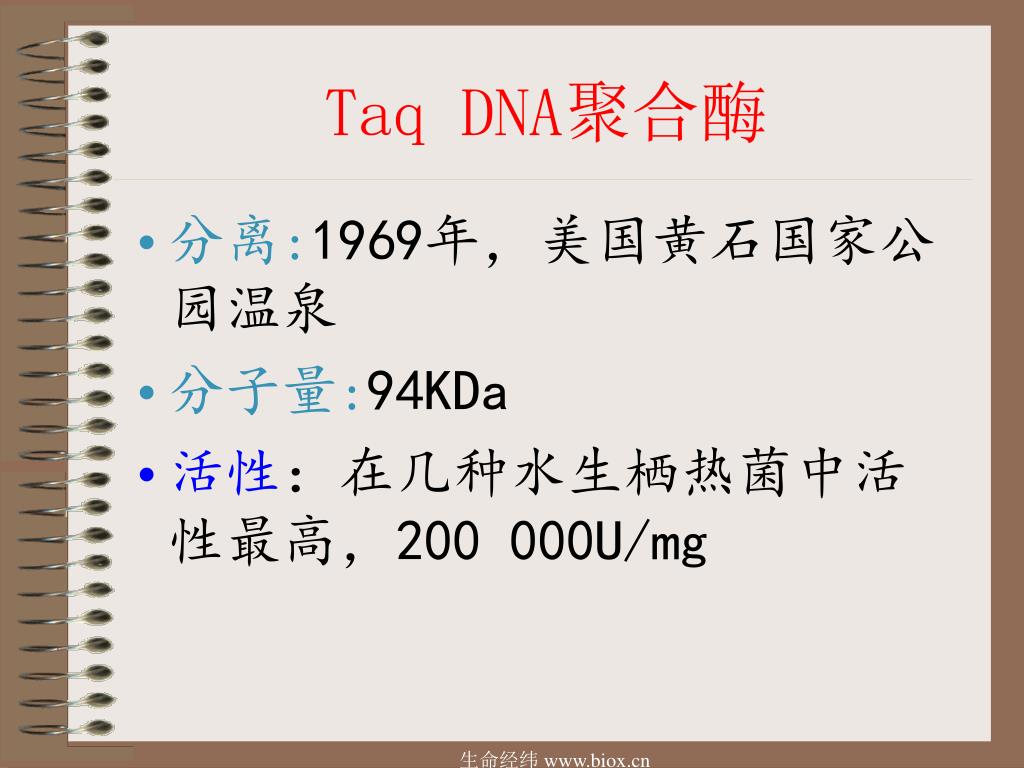 Taq DNA聚合酶

• 分离:1969年，美国黄石国家公园温泉

• 分子量:94KDa

• 活性：在几种水生栖热菌中活性最高，200 000U/mg

生命经纬 www.biox.cn